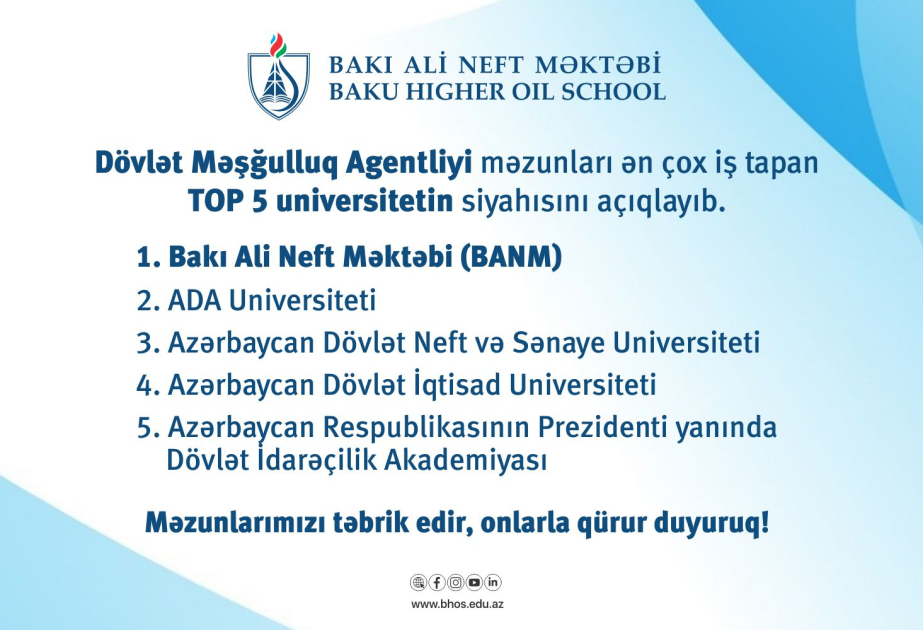 BAKI ALİ NEFT MƏKTƏBİ
BAKU HIGHER OIL SCHOOL

Dövlət Məşğulluq Agentliyi məzunları ən çox iş tapan TOP 5 universitetin siyahısını açıqlayıb.

1. Bakı Ali Neft Məktəbi (BANM)
2. ADA Universiteti
3. Azərbaycan Dövlət Neft və Sənaye Universiteti
4. Azərbaycan Dövlət İqtisad Universiteti
5. Azərbaycan Respublikasının Prezidenti yanında Dövlət İdarəçilik Akademiyası

Məzunlarımızı təbrik edir, onlarla qürur duyuruq!

www.bhos.edu.az